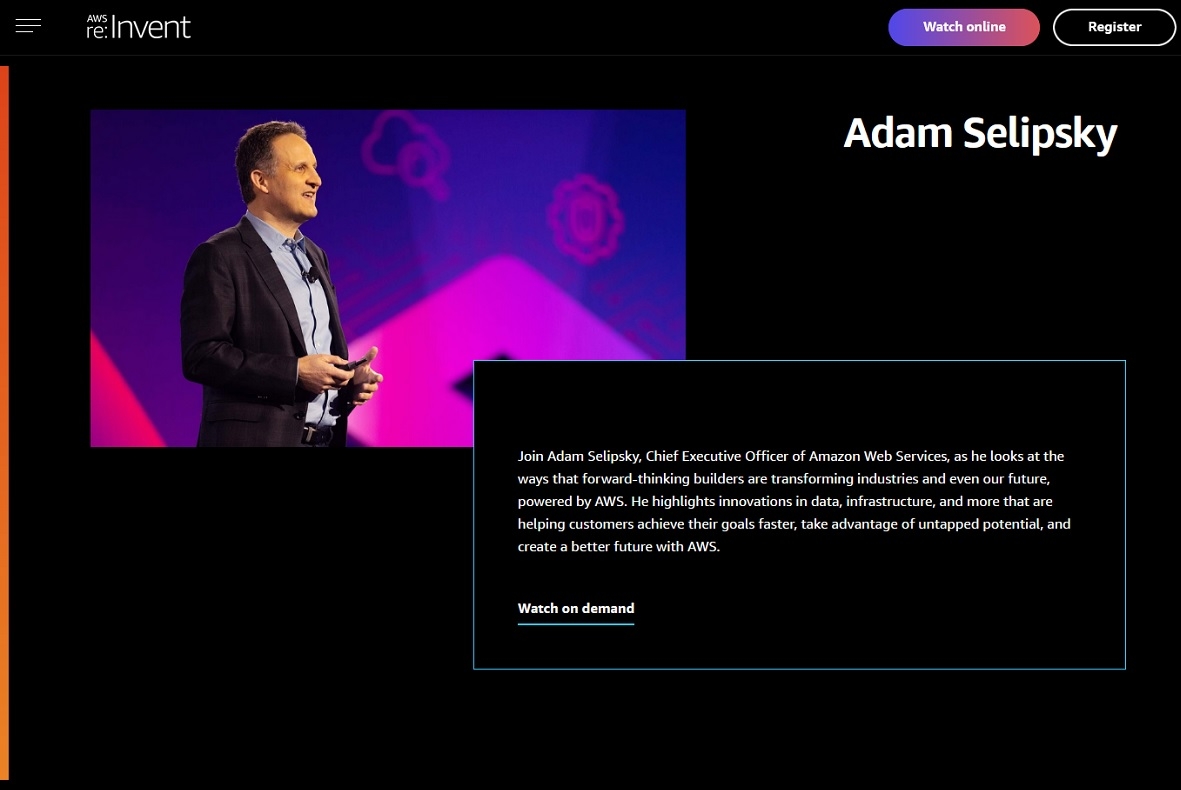 AWS re:Invent

Watch online

Register

Adam Selipsky

Join Adam Selipsky, Chief Executive Officer of Amazon Web Services, as he looks at the ways that forward-thinking builders are transforming industries and even our future, powered by AWS. He highlights innovations in data, infrastructure, and more that are helping customers achieve their goals faster, take advantage of untapped potential, and create a better future with AWS.

Watch on demand